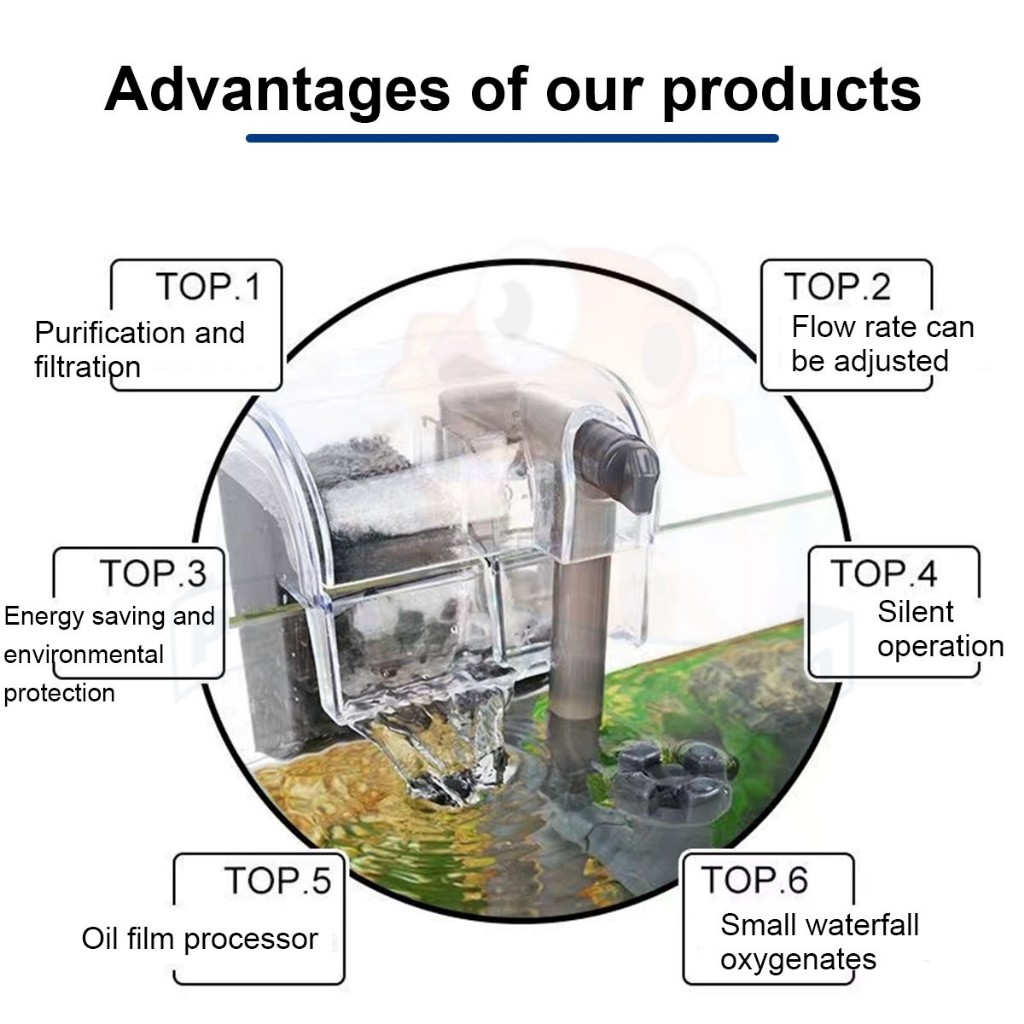 Advantages of our products

TOP.1
Purification and filtration

TOP.2
Flow rate can be adjusted

TOP.3
Energy saving and environmental protection

TOP.4
Silent operation

TOP.5
Oil film processor

TOP.6
Small waterfall oxygenates